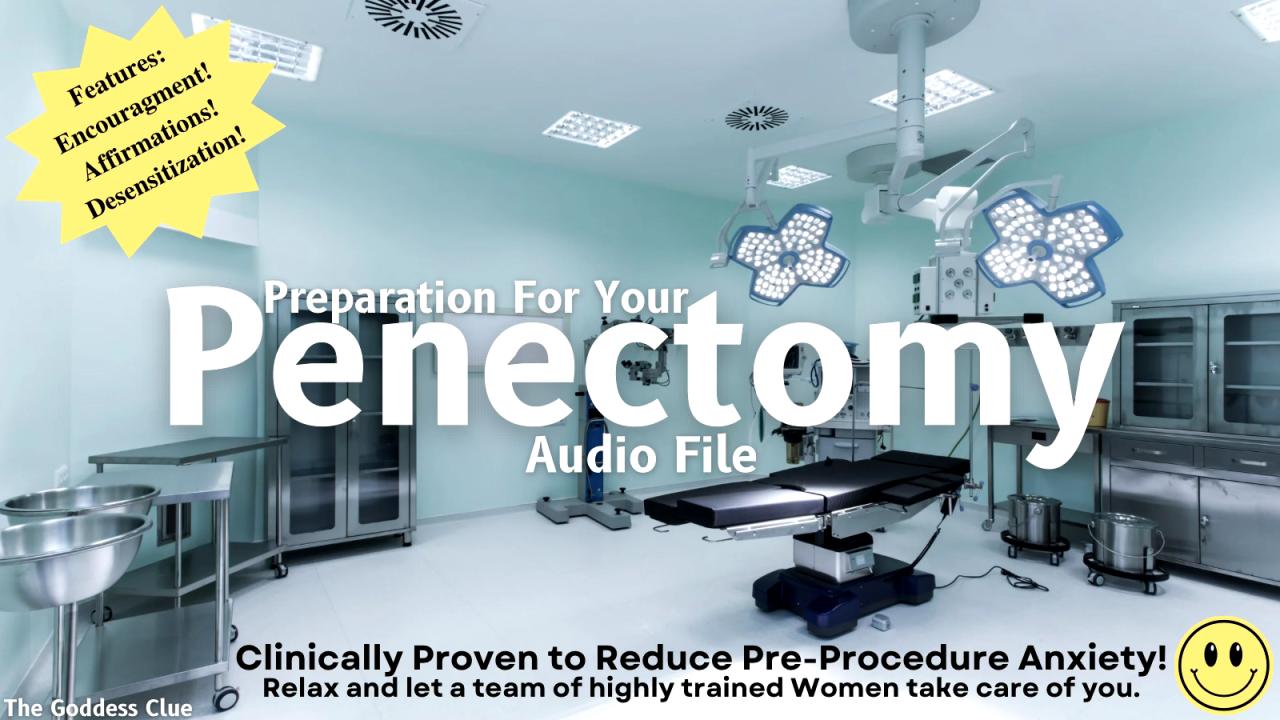 Features:
Encouragment!
Affirmations!
Desensitization!

Preparation For Your
Penectomy
Audio File

Clinically Proven to Reduce Pre-Procedure Anxiety!
Relax and let a team of highly trained Women take care of you.

The Goddess Clue